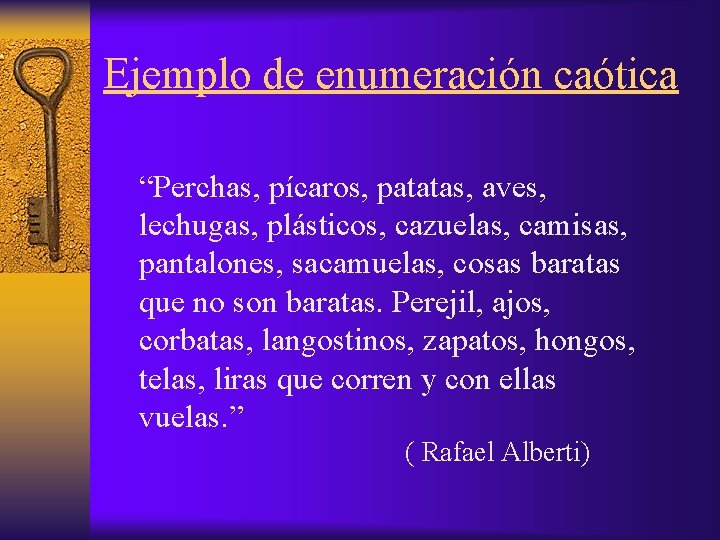 Ejemplo de enumeración caótica

“Perchas, pícaros, patatas, aves, lechugas, plásticos, cazuelas, camisas, pantalones, sacamuelas, cosas baratas que no son baratas. Perejil, ajos, corbatas, langostinos, zapatos, hongos, telas, liras que corren y con ellas vuelas.”

( Rafael Alberti)